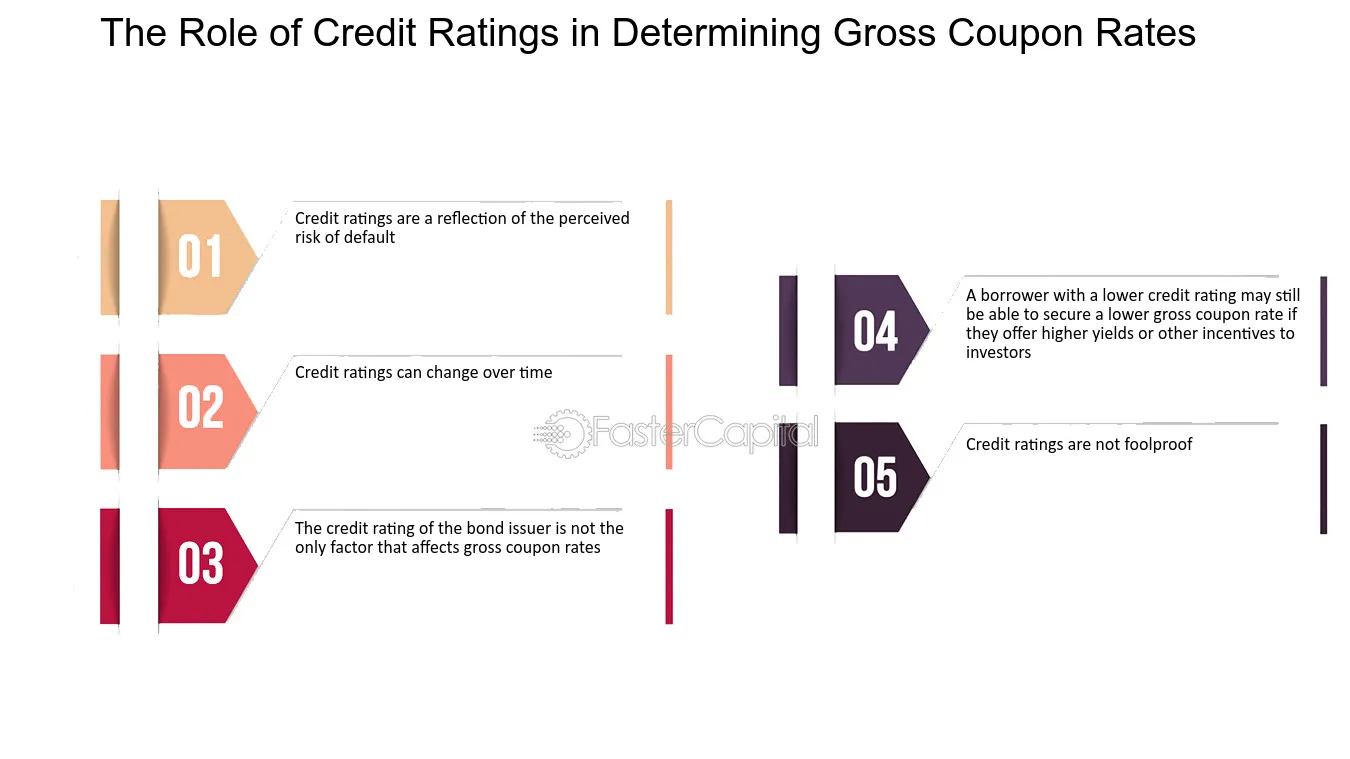 The Role of Credit Ratings in Determining Gross Coupon Rates

01

Credit ratings are a reflection of the perceived risk of default

02

Credit ratings can change over time

03

The credit rating of the bond issuer is not the only factor that affects gross coupon rates

04

A borrower with a lower credit rating may still be able to secure a lower gross coupon rate if they offer higher yields or other incentives to investors

05

Credit ratings are not foolproof

FasterCapital